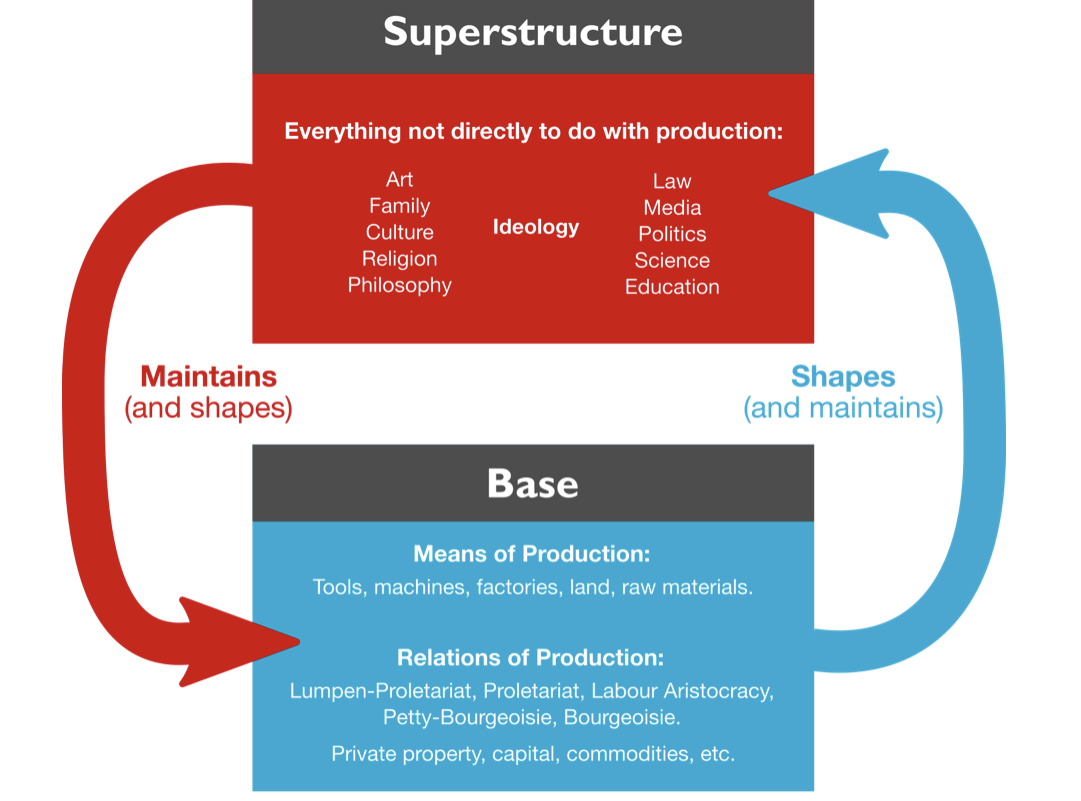 Superstructure

Everything not directly to do with production:

Art
Family
Culture
Religion
Philosophy

Ideology

Law
Media
Politics
Science
Education

Maintains
(and shapes)

Shapes
(and maintains)

Base

Means of Production:
Tools, machines, factories, land, raw materials.

Relations of Production:
Lumpen-Proletariat, Proletariat, Labour Aristocracy, Petty-Bourgeoisie, Bourgeoisie.

Private property, capital, commodities, etc.